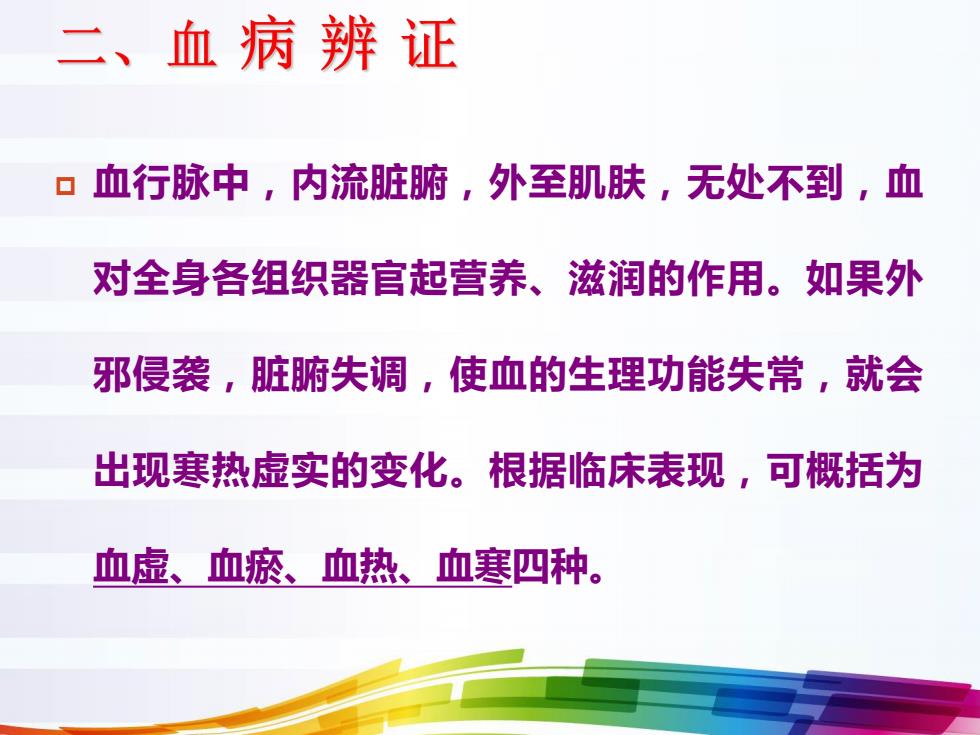 二、血 病 辨 证

血行脉中，内流脏腑，外至肌肤，无处不到，血对全身各组织器官起营养、滋润的作用。如果外邪侵袭，脏腑失调，使血的生理功能失常，就会出现寒热虚实的变化。根据临床表现，可概括为血虚、血瘀、血热、血寒四种。